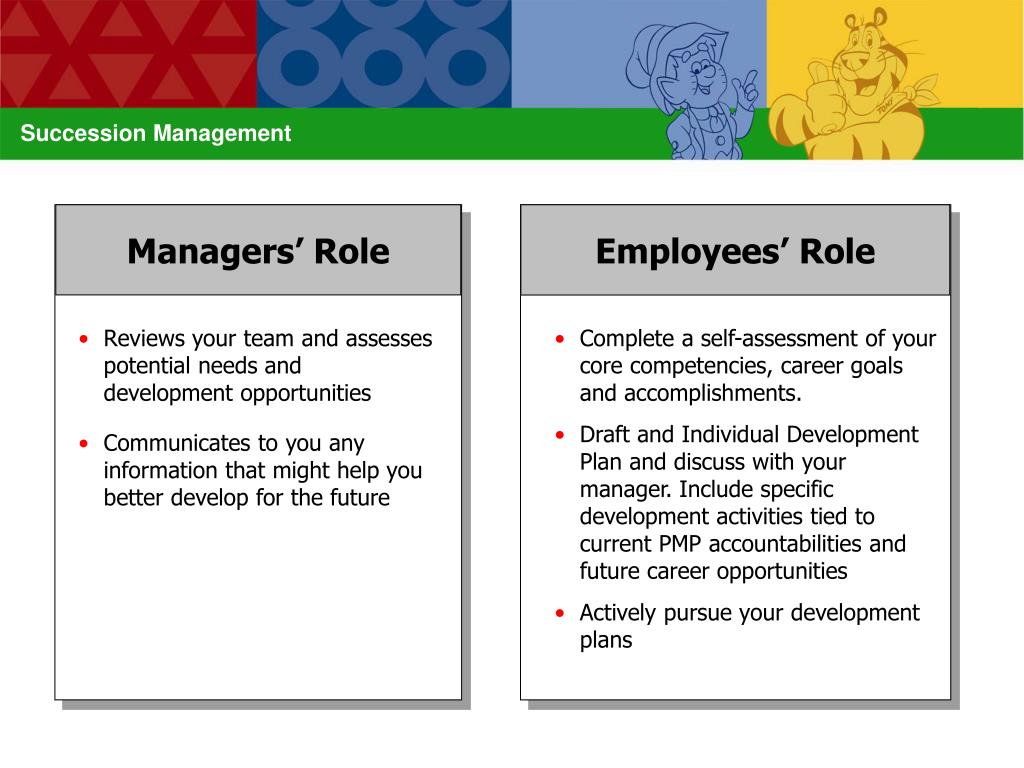 Succession Management

Managers’ Role

• Reviews your team and assesses potential needs and development opportunities

• Communicates to you any information that might help you better develop for the future

Employees’ Role

• Complete a self-assessment of your core competencies, career goals and accomplishments.

• Draft and Individual Development Plan and discuss with your manager. Include specific development activities tied to current PMP accountabilities and future career opportunities

• Actively pursue your development plans